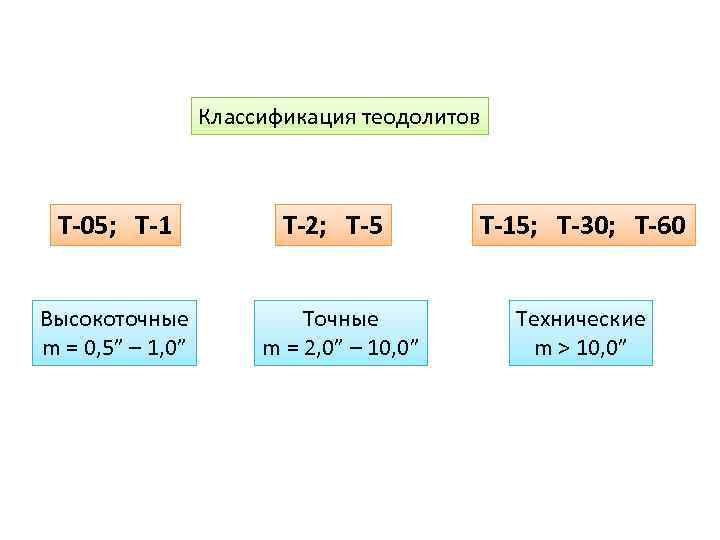 Классификация теодолитов

Т-05; Т-1

Т-2; Т-5

Т-15; Т-30; Т-60

Высокоточные
m = 0,5″ – 1,0″

Точные
m = 2,0″ – 10,0″

Технические
m > 10,0″